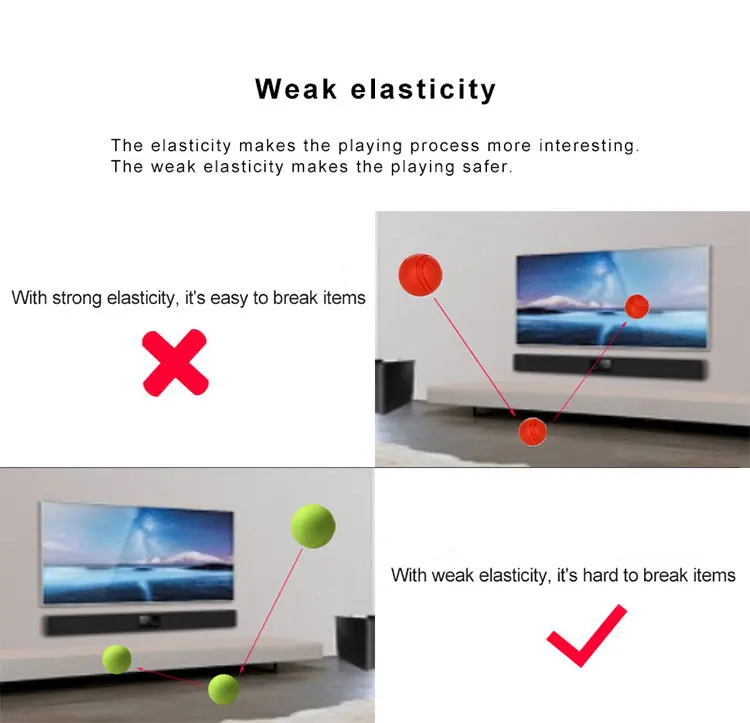 Weak elasticity

The elasticity makes the playing process more interesting.
The weak elasticity makes the playing safer.

With strong elasticity, it's easy to break items

With weak elasticity, it's hard to break items